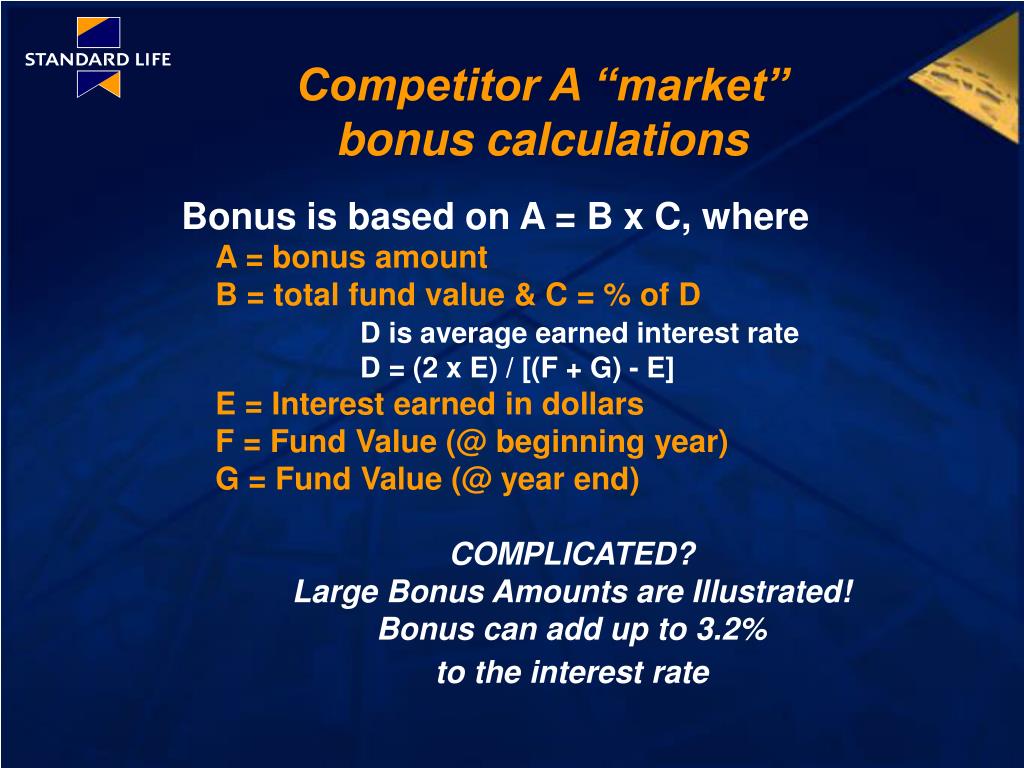 STANDARD LIFE

Competitor A “market” bonus calculations

Bonus is based on A = B x C, where
A = bonus amount
B = total fund value & C = % of D
D is average earned interest rate
D = (2 x E) / [(F + G) - E]
E = Interest earned in dollars
F = Fund Value (@ beginning year)
G = Fund Value (@ year end)

COMPLICATED?
Large Bonus Amounts are Illustrated!
Bonus can add up to 3.2%
to the interest rate